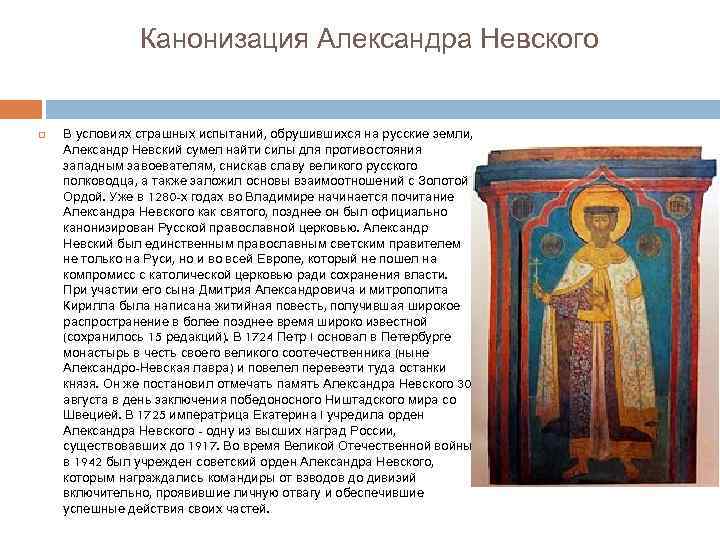 Канонизация Александра Невского

В условиях страшных испытаний, обрушившихся на русские земли, Александр Невский сумел найти силы для противостояния западным завоевателям, снискав славу великого русского полководца, а также заложил основы взаимоотношений с Золотой Ордой. Уже в 1280-х годах во Владимире начинается почитание Александра Невского как святого, позднее он был официально канонизирован Русской православной церковью. Александр Невский был единственным православным светским правителем не только на Руси, но и во всей Европе, который не пошел на компромисс с католической церковью ради сохранения власти. При участии его сына Дмитрия Александровича и митрополита Кирилла была написана житийная повесть, получившая широкое распространение в более позднее время широко известной (сохранилось 15 редакций). В 1724 Петр I основал в Петербурге монастырь в честь своего великого соотечественника (ныне Александро-Невская лавра) и повелел перевезти туда останки князя. Он же постановил отмечать память Александра Невского 30 августа в день заключения победоносного Ништадского мира со Швецией. В 1725 императрица Екатерина I учредила орден Александра Невского - одну из высших наград России, существовавших до 1917. Во время Великой Отечественной войны в 1942 был учрежден советский орден Александра Невского, которым награждались командиры от взводов до дивизий включительно, проявившие личную отвагу и обеспечившие успешные действия своих частей.